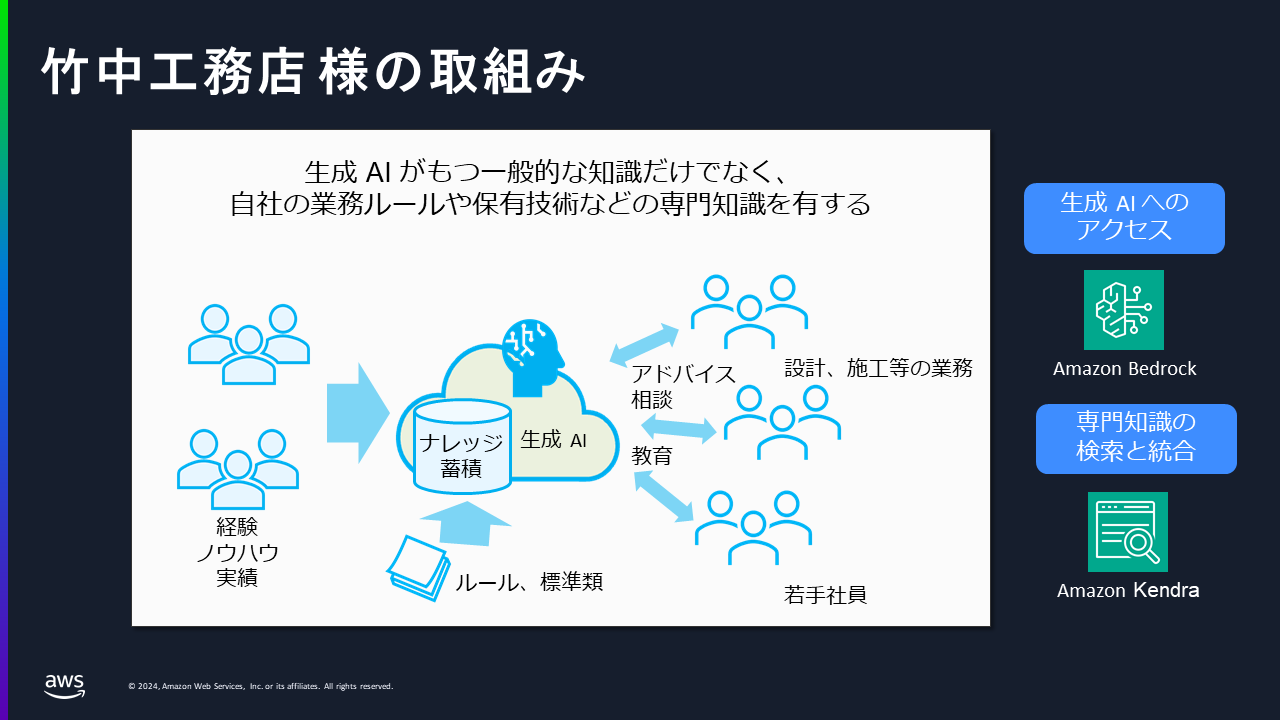 竹中工務店 様の取組み

生成 AI がもつ一般的な知識だけでなく、
自社の業務ルールや保有技術などの専門知識を有する

経験
ノウハウ
実績

ナレッジ
蓄積

生成 AI

ルール、標準類

アドバイス
相談

教育

設計、施工等の業務

若手社員

生成 AI への
アクセス

Amazon Bedrock

専門知識の
検索と統合

Amazon Kendra

aws

© 2024, Amazon Web Services, Inc. or its affiliates. All rights reserved.